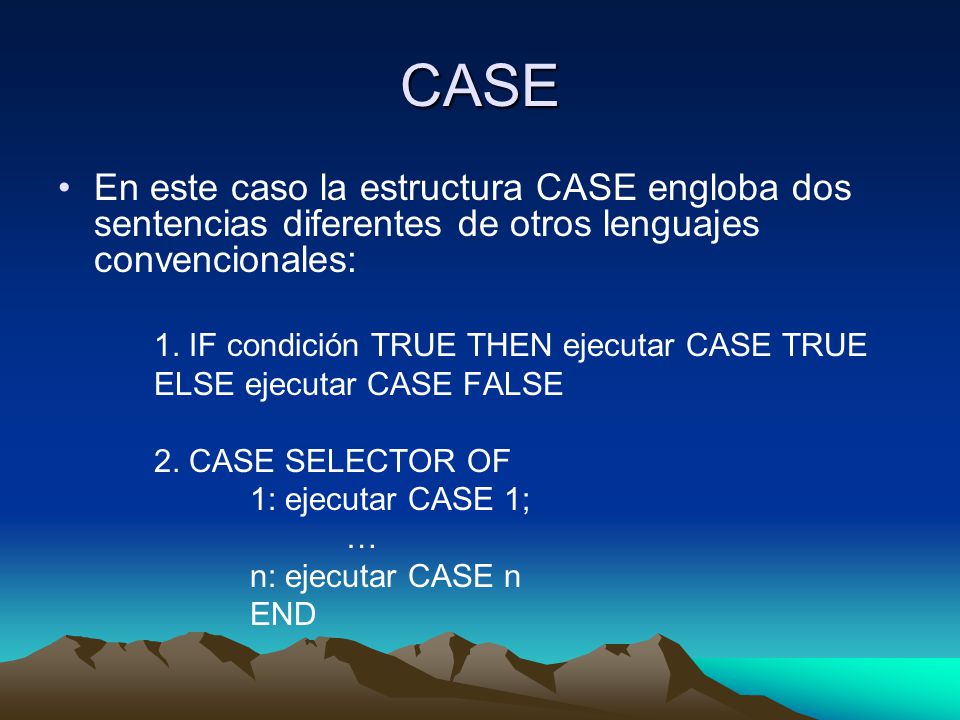 CASE

• En este caso la estructura CASE engloba dos sentencias diferentes de otros lenguajes convencionales:

1. IF condición TRUE THEN ejecutar CASE TRUE ELSE ejecutar CASE FALSE

2. CASE SELECTOR OF
1: ejecutar CASE 1;
…
n: ejecutar CASE n
END